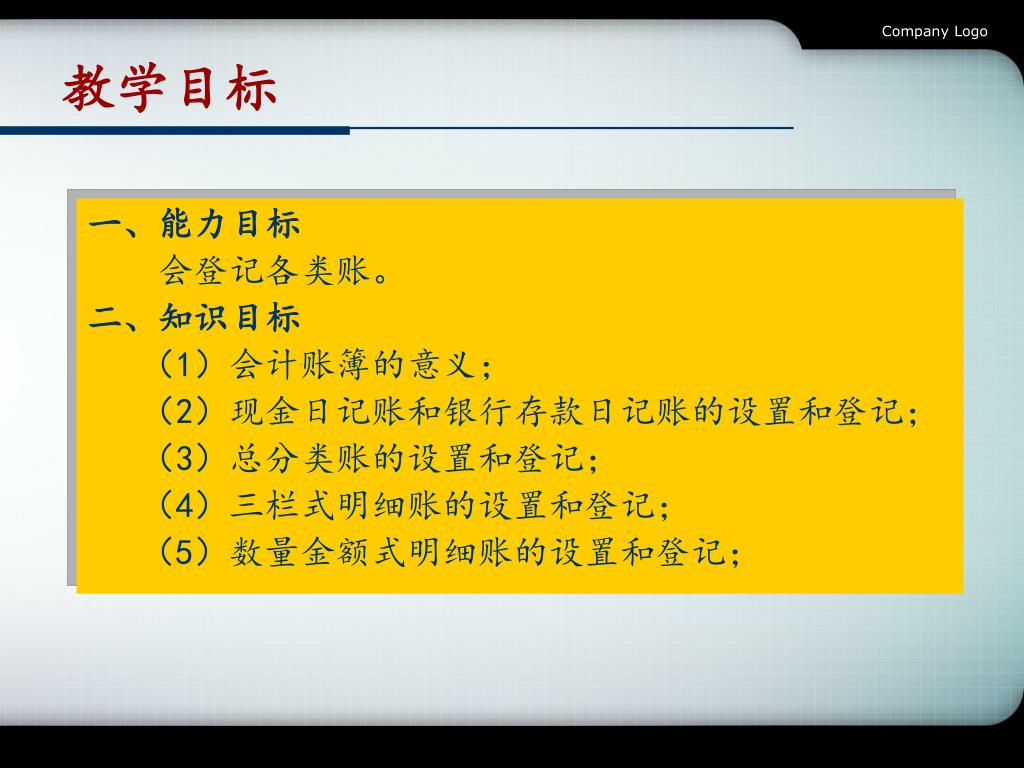 Company Logo

教学目标

一、能力目标
会登记各类账。
二、知识目标
（1）会计账簿的意义；
（2）现金日记账和银行存款日记账的设置和登记；
（3）总分类账的设置和登记；
（4）三栏式明细账的设置和登记；
（5）数量金额式明细账的设置和登记；